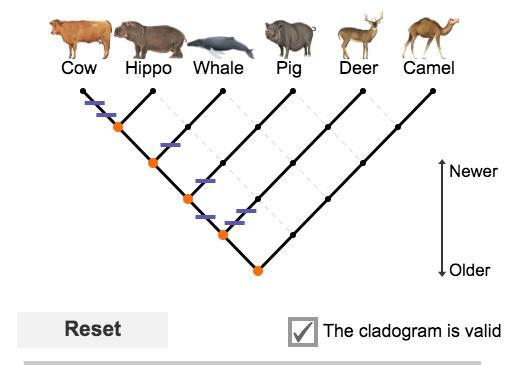 Cow Hippo Whale Pig Deer Camel

Newer

Older

Reset

The cladogram is valid